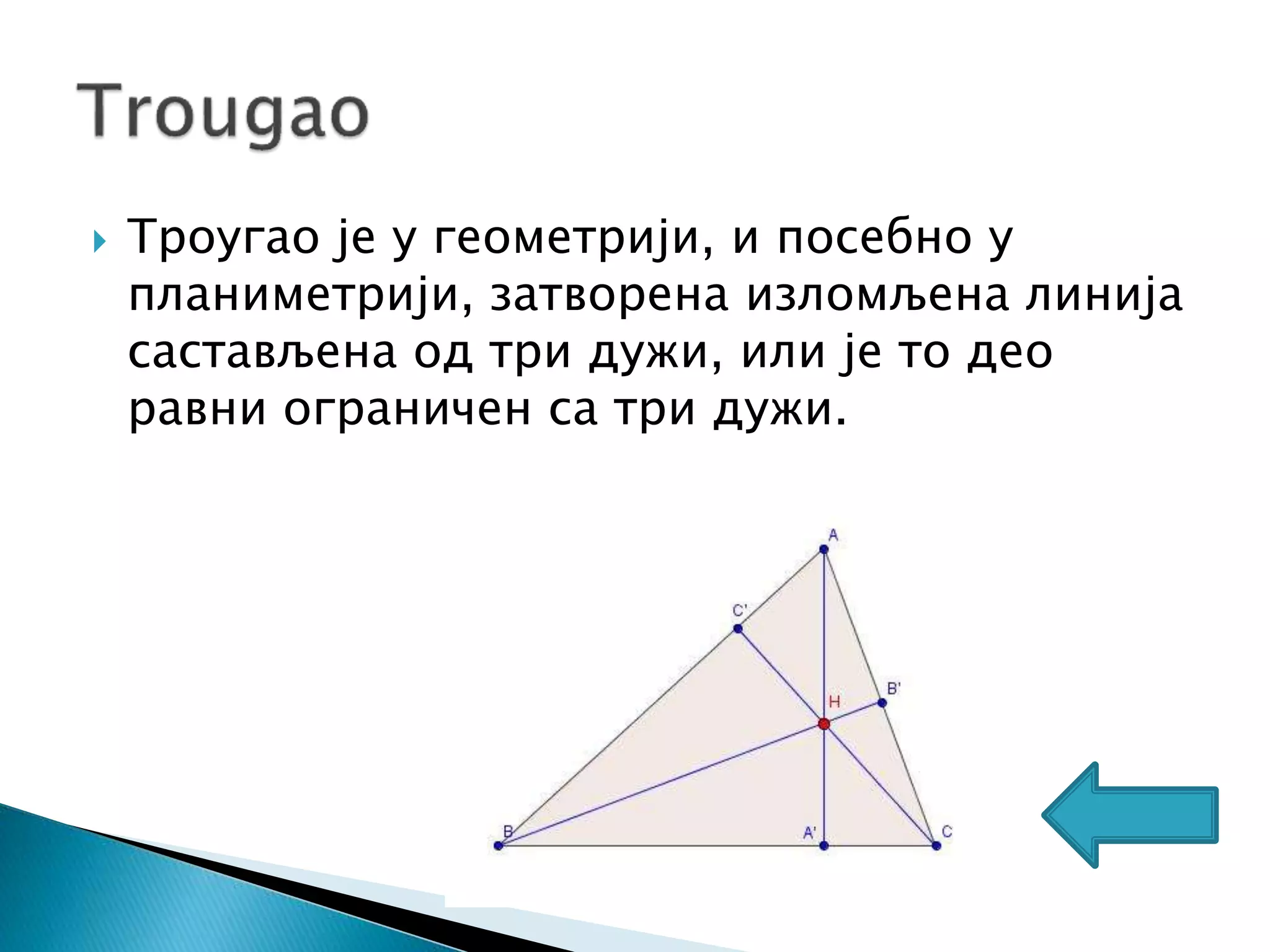 Trougao

Троугао је у геометрији, и посебно у планиметрији, затворена изломљена линија састављена од три дужи, или је то део равни ограничен са три дужи.

A
C'
B'
H
B
A'
C